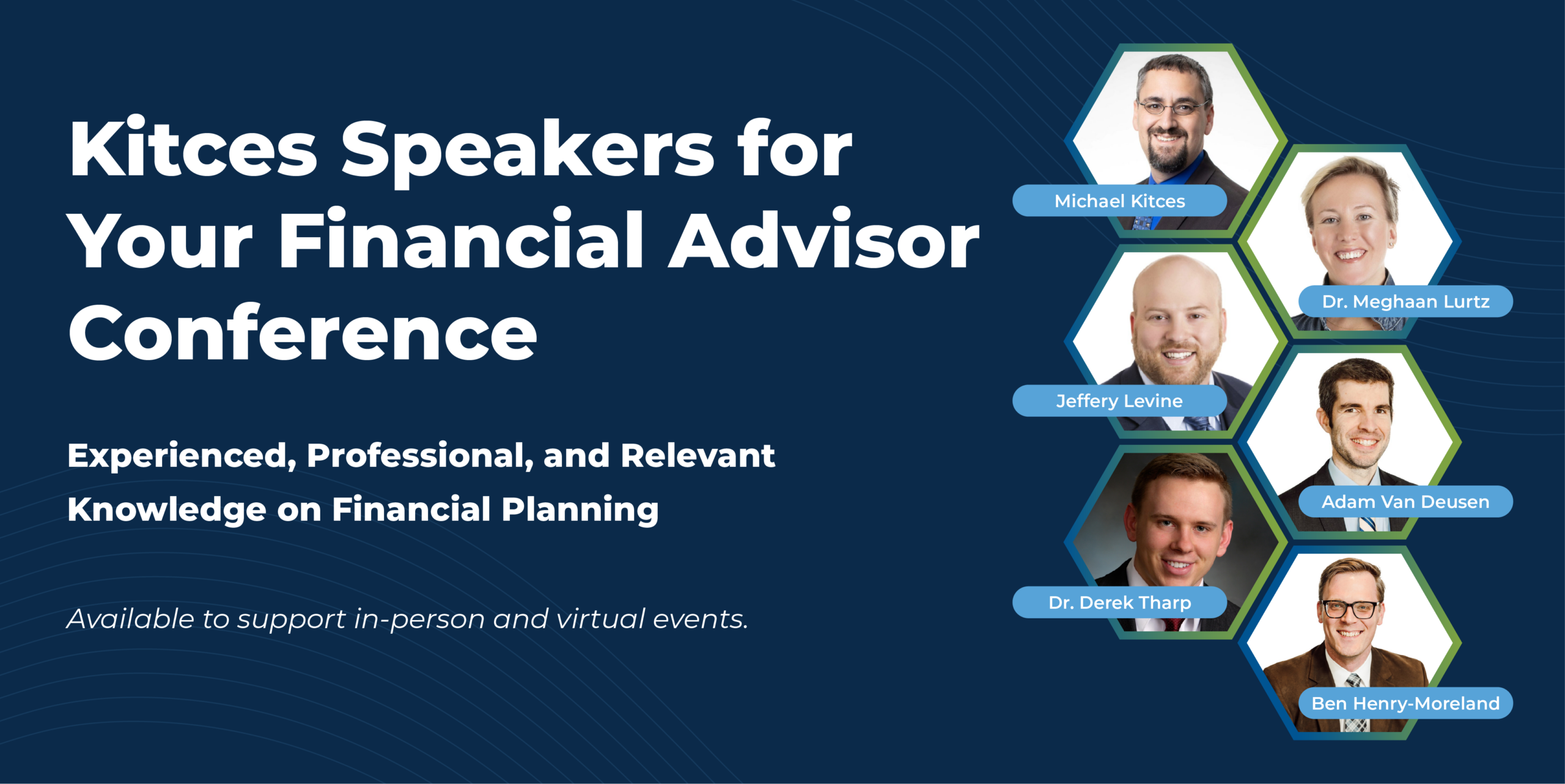 Kitces Speakers for Your Financial Advisor Conference

Experienced, Professional, and Relevant Knowledge on Financial Planning

Available to support in-person and virtual events.

Michael Kitces

Dr. Meghaan Lurtz

Jeffery Levine

Adam Van Deusen

Dr. Derek Tharp

Ben Henry-Moreland